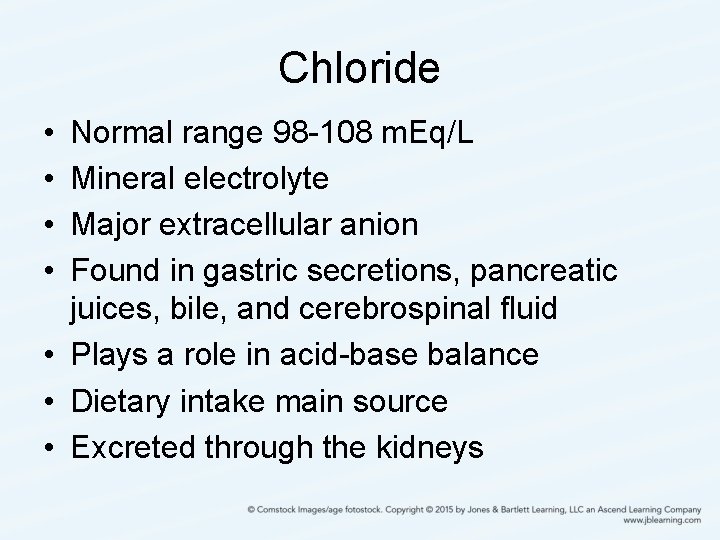 Chloride

• Normal range 98-108 mEq/L
• Mineral electrolyte
• Major extracellular anion
• Found in gastric secretions, pancreatic juices, bile, and cerebrospinal fluid
• Plays a role in acid-base balance
• Dietary intake main source
• Excreted through the kidneys

© Comstock Images/age fotostock. Copyright © 2015 by Jones & Bartlett Learning, LLC an Ascend Learning Company
www.jblearning.com